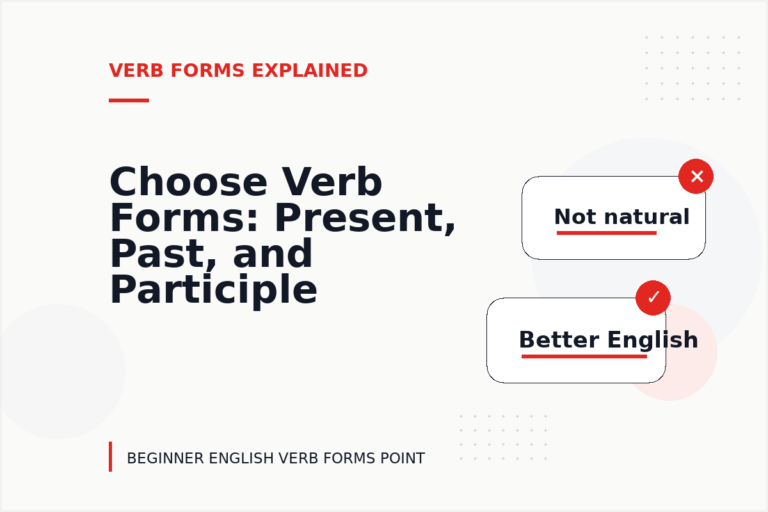 VERB FORMS EXPLAINED

Choose Verb Forms: Present, Past, and Participle

Not natural

Better English

BEGINNER ENGLISH VERB FORMS POINT